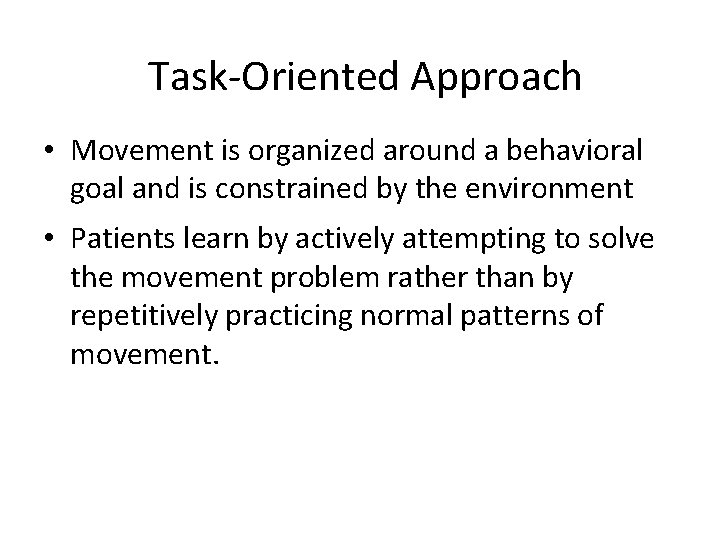 Task-Oriented Approach

• Movement is organized around a behavioral goal and is constrained by the environment

• Patients learn by actively attempting to solve the movement problem rather than by repetitively practicing normal patterns of movement.